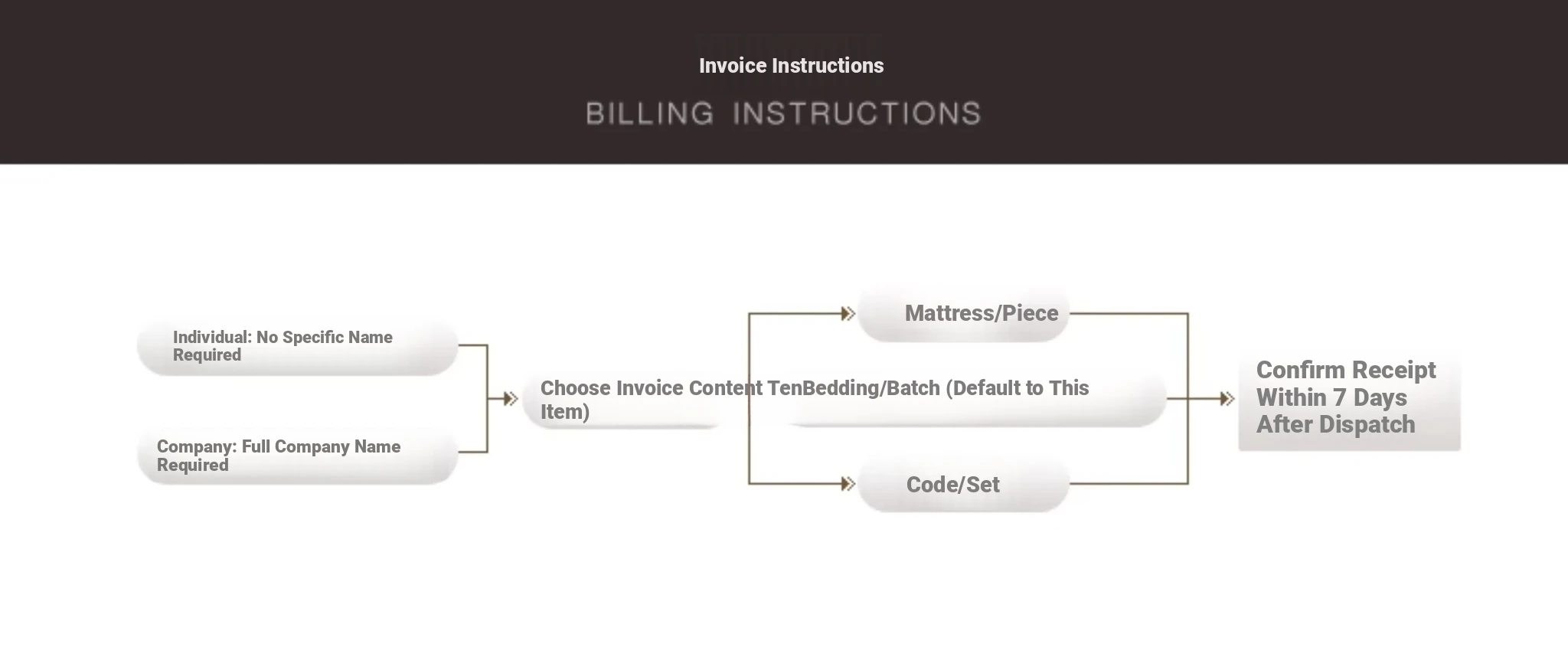 Invoice Instructions

BILLING INSTRUCTIONS

Individual: No Specific Name Required

Company: Full Company Name Required

Choose Invoice Content TenBedding/Batch (Default to This Item)

Mattress/Piece

Code/Set

Confirm Receipt Within 7 Days After Dispatch